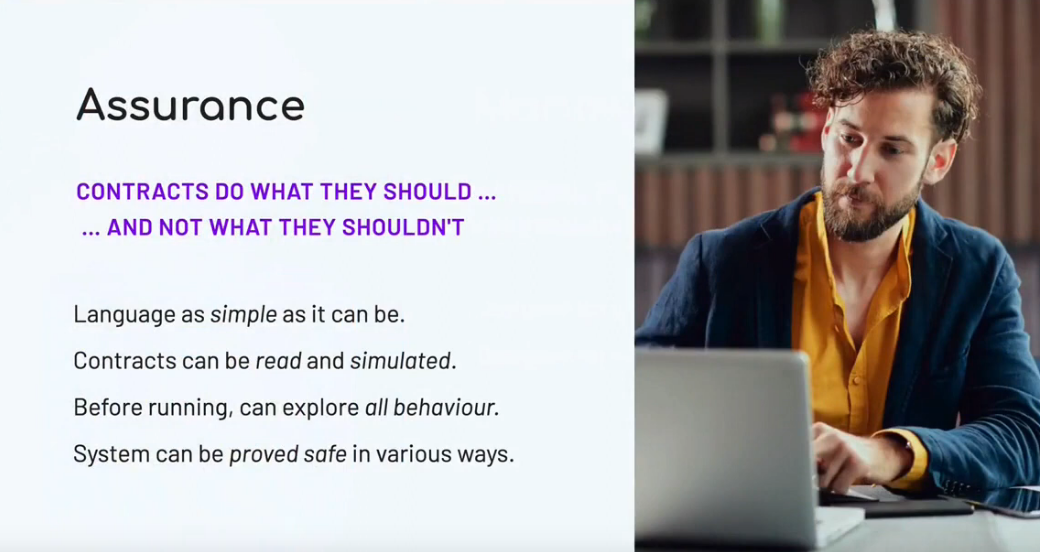 Assurance

CONTRACTS DO WHAT THEY SHOULD ...
... AND NOT WHAT THEY SHOULDN'T

Language as simple as it can be.

Contracts can be read and simulated.

Before running, can explore all behaviour.

System can be proved safe in various ways.